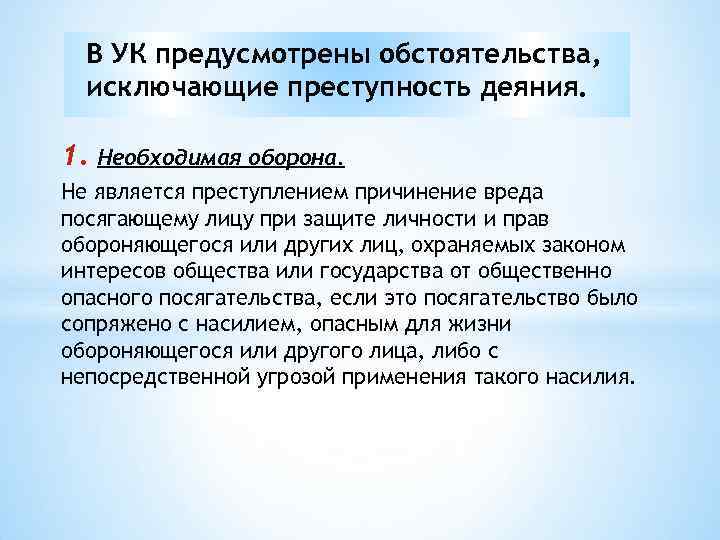 В УК предусмотрены обстоятельства, исключающие преступность деяния.

1. Необходимая оборона.

Не является преступлением причинение вреда посягающему лицу при защите личности и прав обороняющегося или других лиц, охраняемых законом интересов общества или государства от общественно опасного посягательства, если это посягательство было сопряжено с насилием, опасным для жизни обороняющегося или другого лица, либо с непосредственной угрозой применения такого насилия.